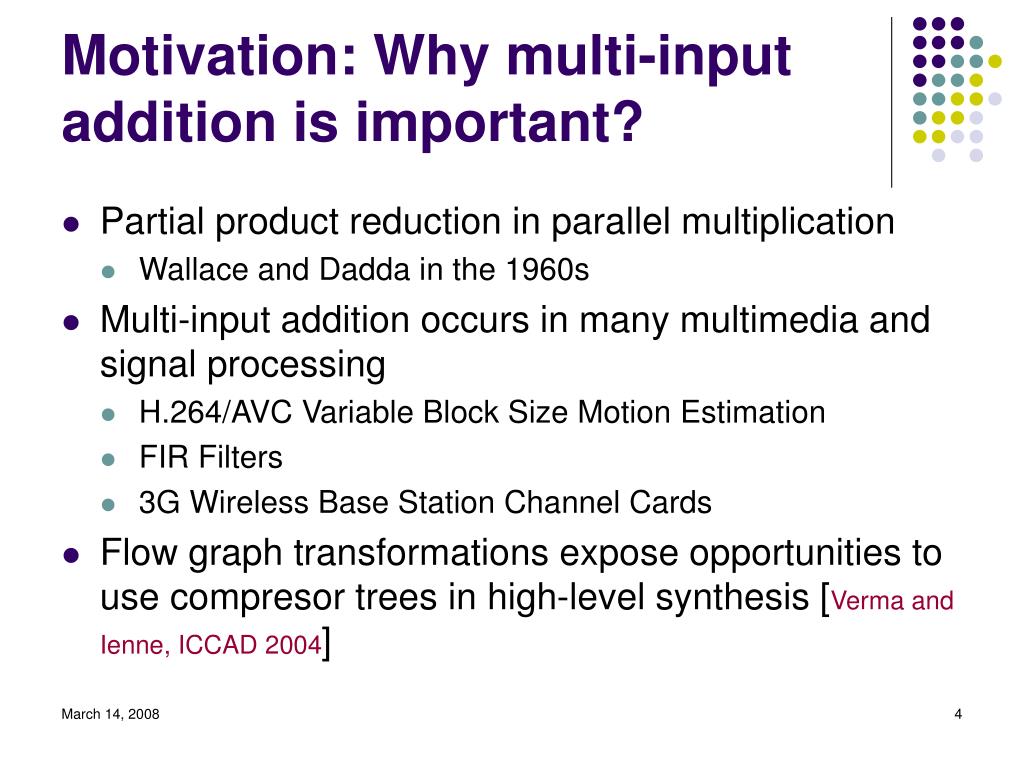 Motivation: Why multi-input addition is important?

- Partial product reduction in parallel multiplication
  - Wallace and Dadda in the 1960s
- Multi-input addition occurs in many multimedia and signal processing
  - H.264/AVC Variable Block Size Motion Estimation
  - FIR Filters
  - 3G Wireless Base Station Channel Cards
- Flow graph transformations expose opportunities to use compresor trees in high-level synthesis [Verma and Ienne, ICCAD 2004]

March 14, 2008

4